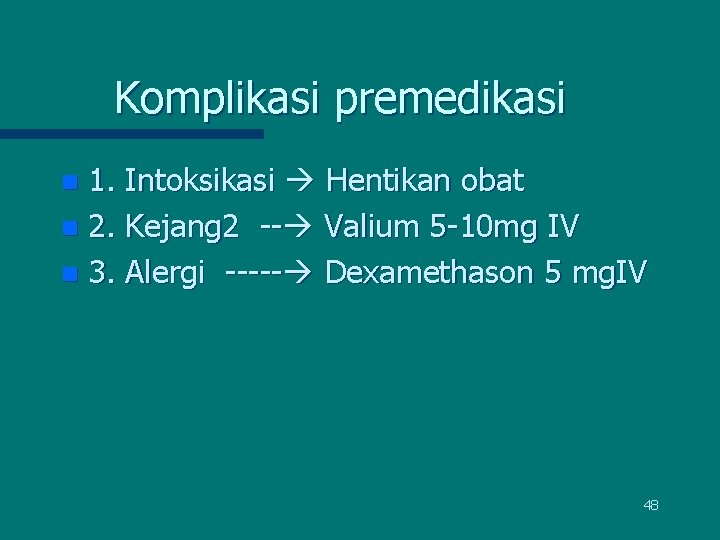 Komplikasi premedikasi

1. Intoksikasi → Hentikan obat
2. Kejang2 --→ Valium 5-10mg IV
3. Alergi -----→ Dexamethason 5 mgIV

48